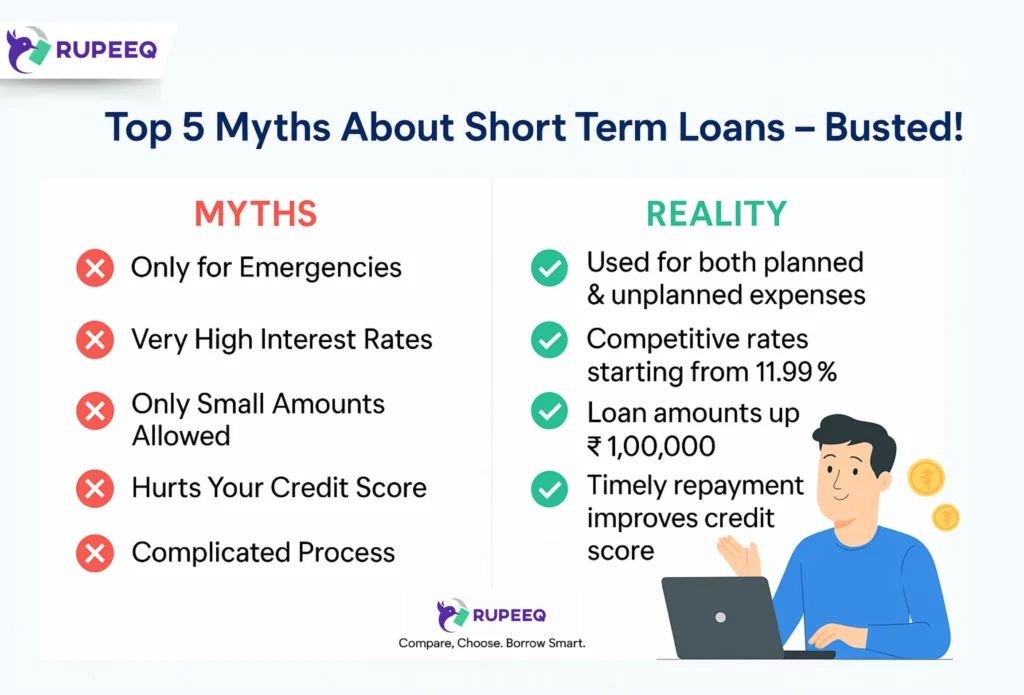 RUPEEQ

Top 5 Myths About Short Term Loans – Busted!

MYTHS

Only for Emergencies

Very High Interest Rates

Only Small Amounts Allowed

Hurts Your Credit Score

Complicated Process

REALITY

Used for both planned & unplanned expenses

Competitive rates starting from 11.99 %

Loan amounts up ₹ 1,00,000

Timely repayment improves credit score

RUPEEQ
Compare, Choose. Borrow Smart.